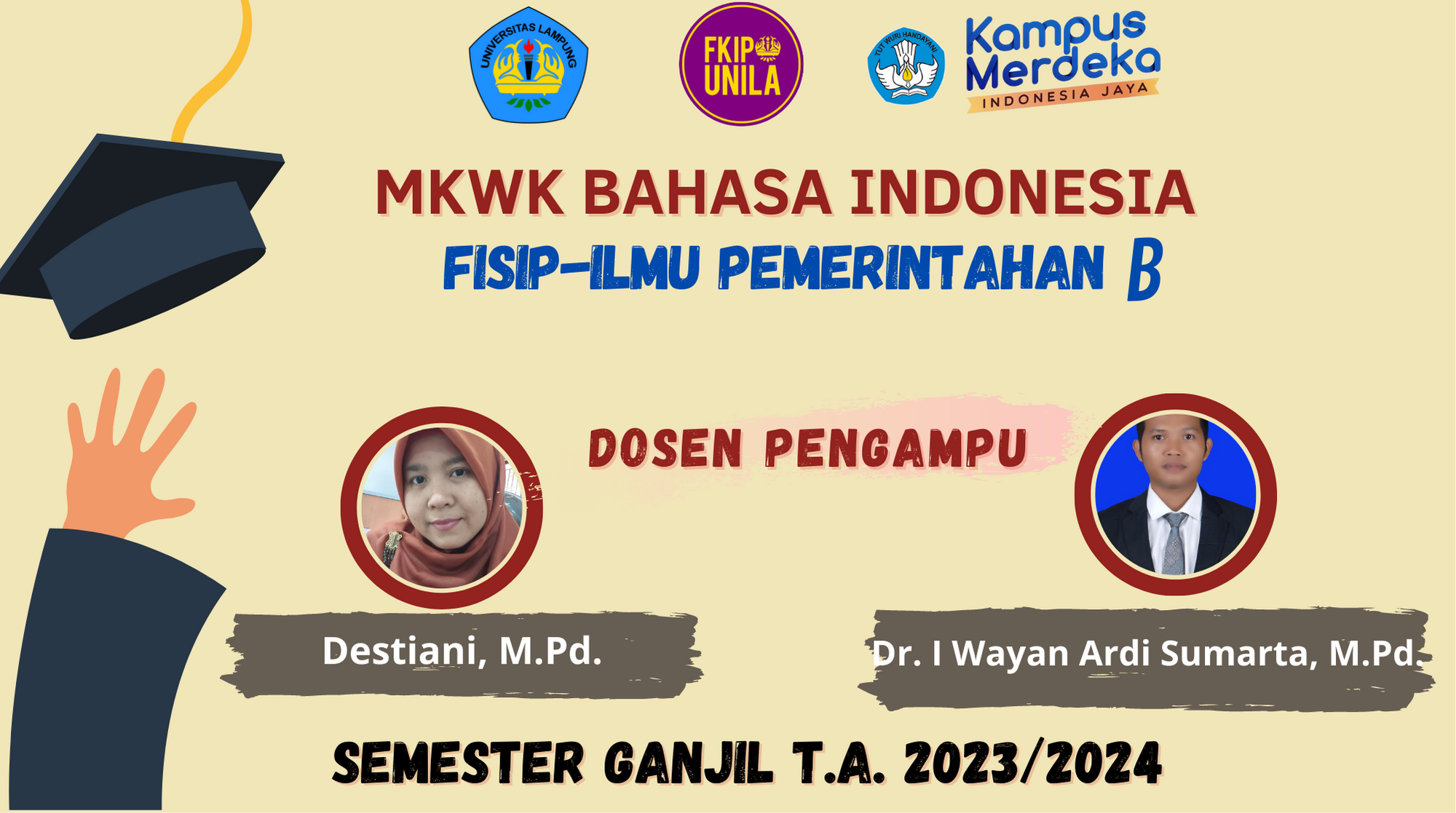 UNIVERSITAS LAMPUNG

FKIP UNILA

TUT WURI HANDAYANI

Kampus Merdeka
INDONESIA JAYA

MKWK BAHASA INDONESIA
FISIP-ILMU PEMERINTAHAN B

DOSEN PENGAMPU

Destiani, M.Pd.

Dr. I Wayan Ardi Sumarta, M.Pd.

SEMESTER GANJIL T.A. 2023/2024